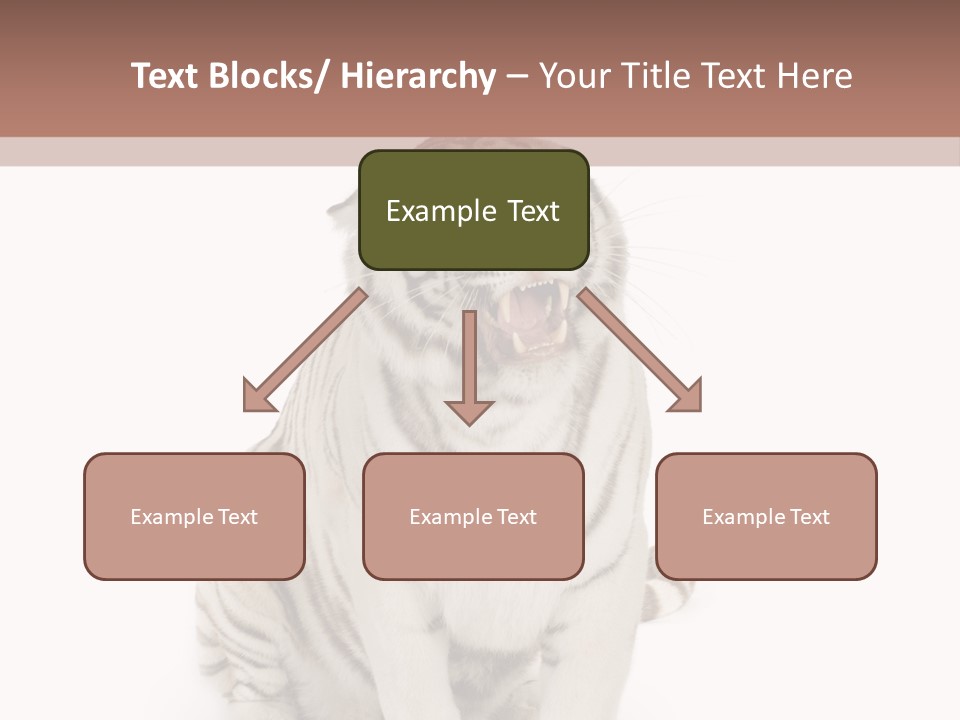 Text Blocks/ Hierarchy – Your Title Text Here

Example Text

Example Text

Example Text

Example Text